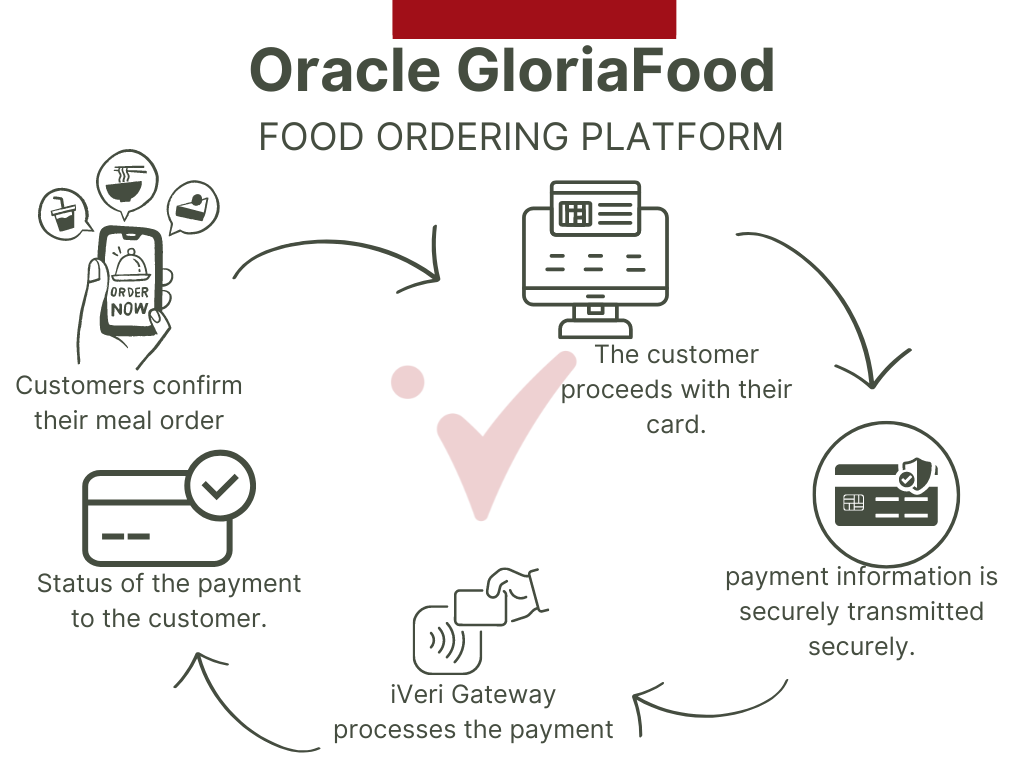 Oracle GloriaFood

FOOD ORDERING PLATFORM

ORDER NOW

Customers confirm their meal order

The customer proceeds with their card.

payment information is securely transmitted securely.

iVeri Gateway processes the payment

Status of the payment to the customer.